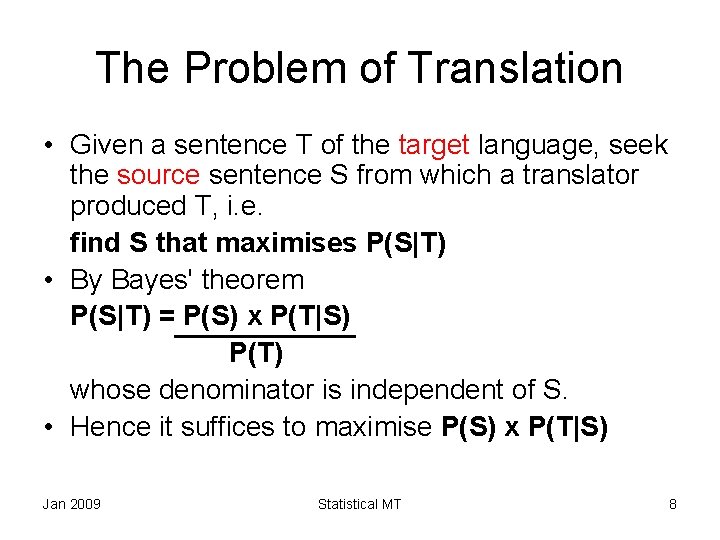 The Problem of Translation

• Given a sentence T of the target language, seek the source sentence S from which a translator produced T, i.e.

find S that maximises P(S|T)

• By Bayes' theorem

$P(S|T) = \frac{P(S) \times P(T|S)}{P(T)}$

whose denominator is independent of S.

• Hence it suffices to maximise P(S) x P(T|S)

Jan 2009

Statistical MT

8